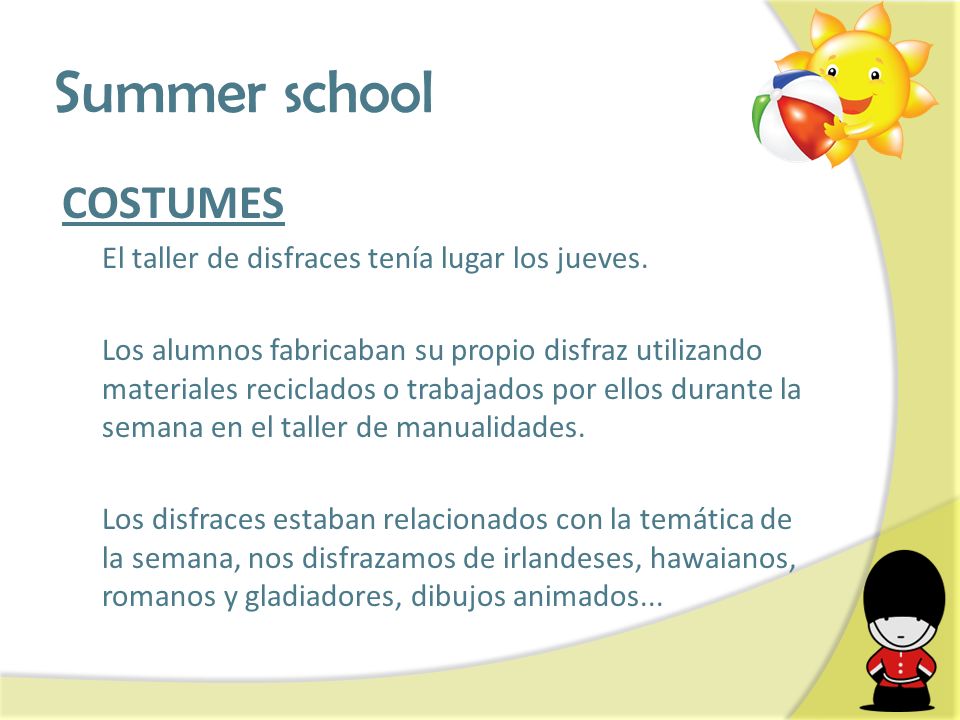 Summer school

COSTUMES

El taller de disfraces tenía lugar los jueves.

Los alumnos fabricaban su propio disfraz utilizando materiales reciclados o trabajados por ellos durante la semana en el taller de manualidades.

Los disfraces estaban relacionados con la temática de la semana, nos disfrazamos de irlandeses, hawaianos, romanos y gladiadores, dibujos animados...